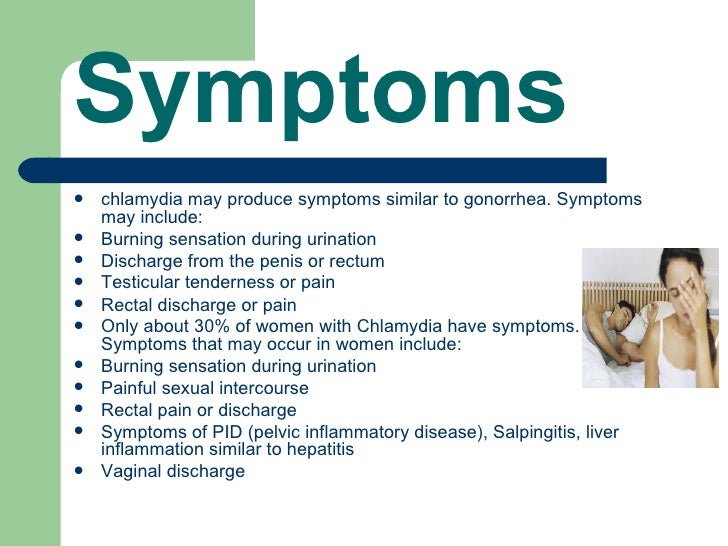 Symptoms

- chlamydia may produce symptoms similar to gonorrhea. Symptoms may include:
- Burning sensation during urination
- Discharge from the penis or rectum
- Testicular tenderness or pain
- Rectal discharge or pain
- Only about 30% of women with Chlamydia have symptoms. Symptoms that may occur in women include:
- Burning sensation during urination
- Painful sexual intercourse
- Rectal pain or discharge
- Symptoms of PID (pelvic inflammatory disease), Salpingitis, liver inflammation similar to hepatitis
- Vaginal discharge